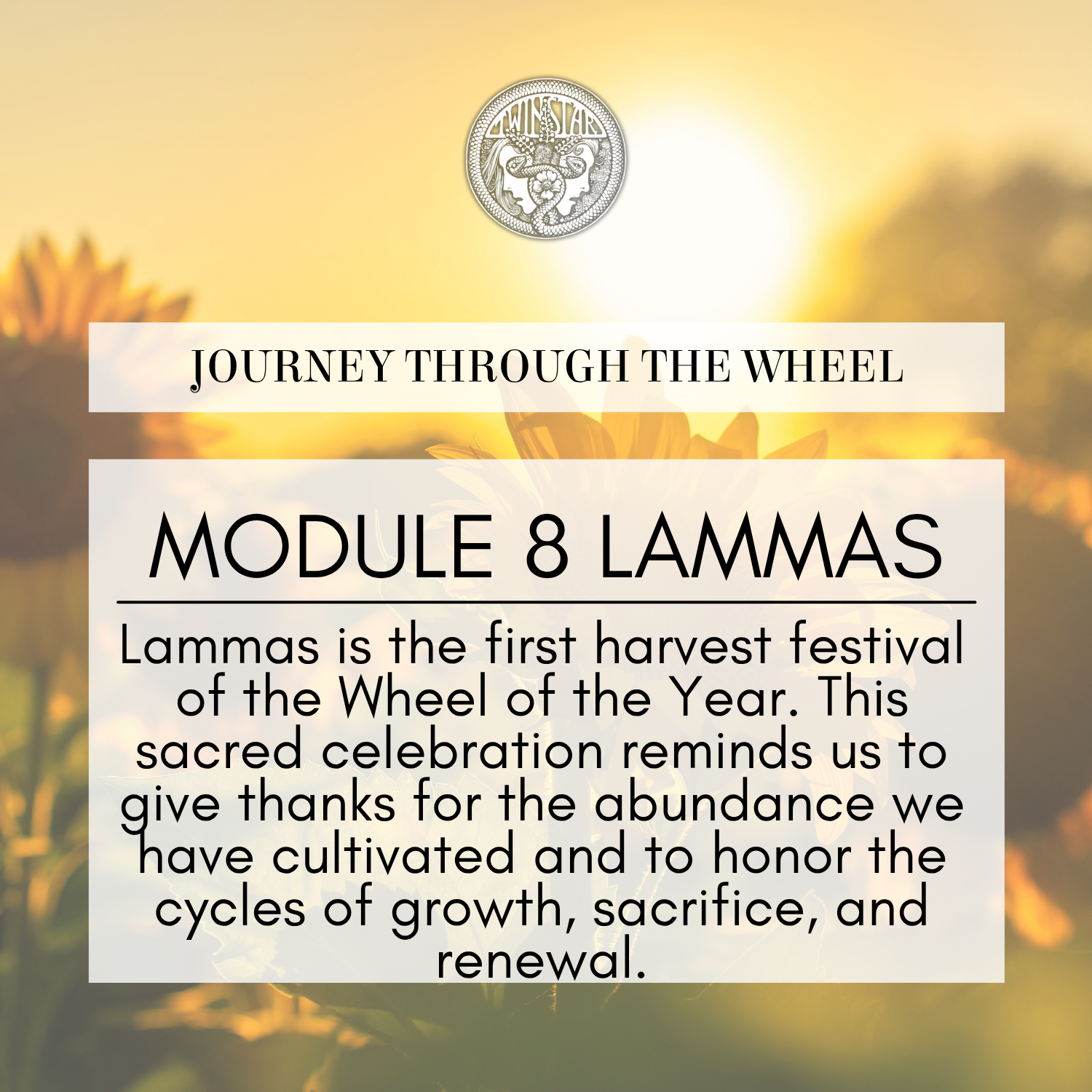 TWINSTAR

JOURNEY THROUGH THE WHEEL

MODULE 8 LAMMAS

Lammas is the first harvest festival of the Wheel of the Year. This sacred celebration reminds us to give thanks for the abundance we have cultivated and to honor the cycles of growth, sacrifice, and renewal.